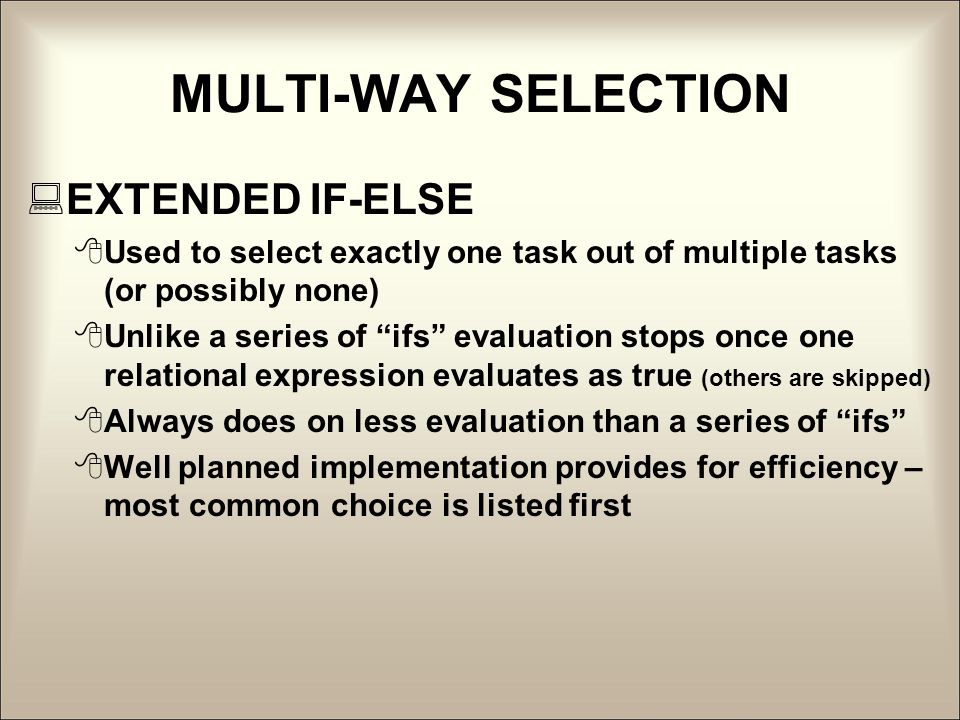 MULTI-WAY SELECTION

EXTENDED IF-ELSE

Used to select exactly one task out of multiple tasks (or possibly none)

Unlike a series of “ifs” evaluation stops once one relational expression evaluates as true (others are skipped)

Always does on less evaluation than a series of “ifs”

Well planned implementation provides for efficiency – most common choice is listed first